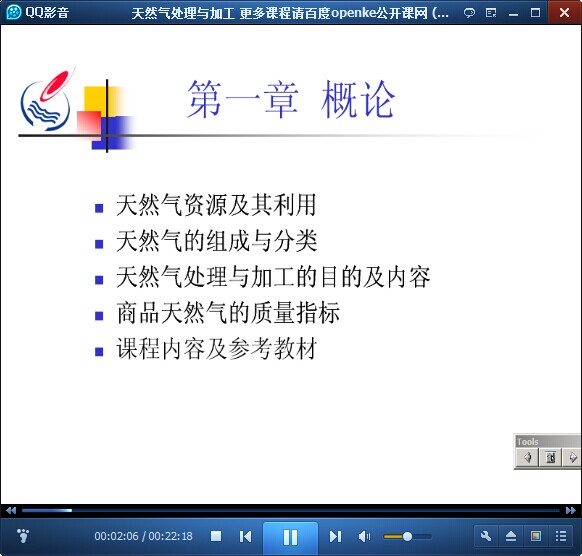 QQ影音

天然气处理与加工 更多课程请百度openke公开课网 (...

第一章 概论

- 天然气资源及其利用
- 天然气的组成与分类
- 天然气处理与加工的目的及内容
- 商品天然气的质量指标
- 课程内容及参考教材

Tools

00:02:06 / 00:22:18